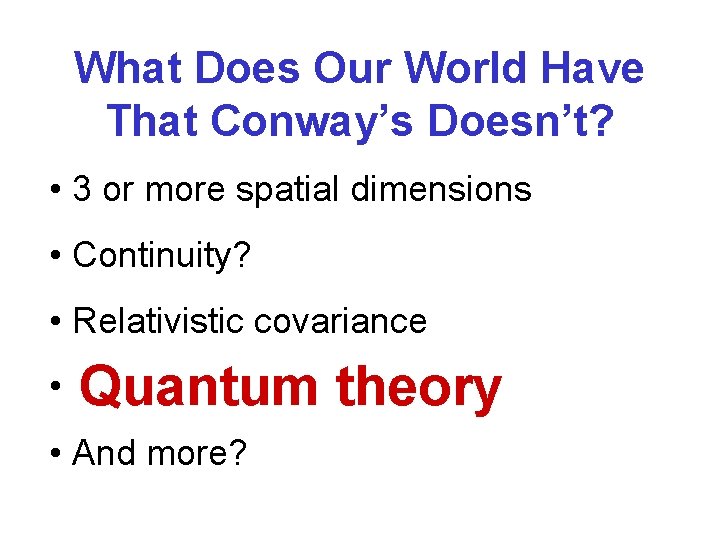 What Does Our World Have That Conway's Doesn't?

• 3 or more spatial dimensions

• Continuity?

• Relativistic covariance

• Quantum theory

• And more?